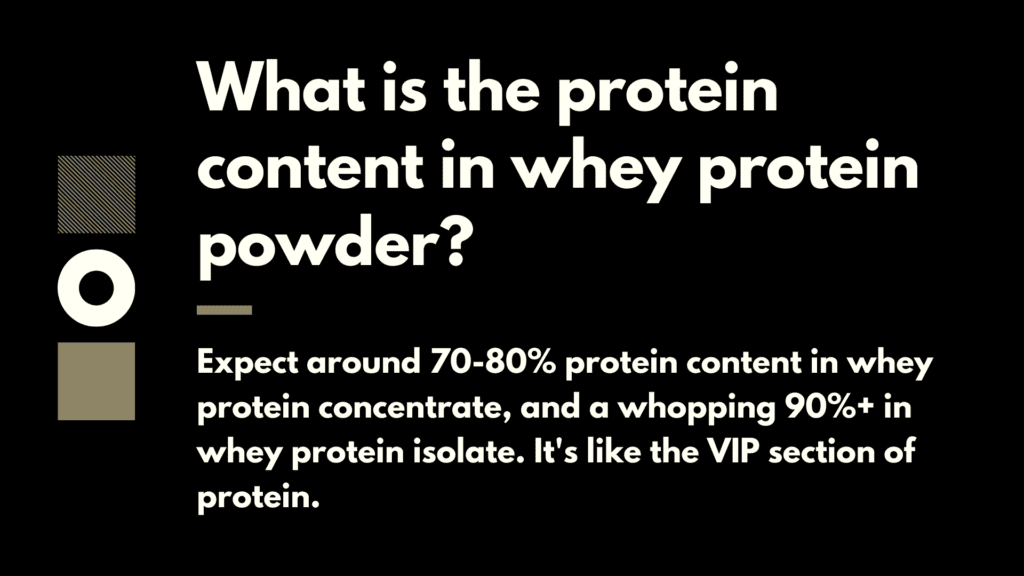 What is the protein content in whey protein powder?

Expect around 70-80% protein content in whey protein concentrate, and a whopping 90%+ in whey protein isolate. It's like the VIP section of protein.